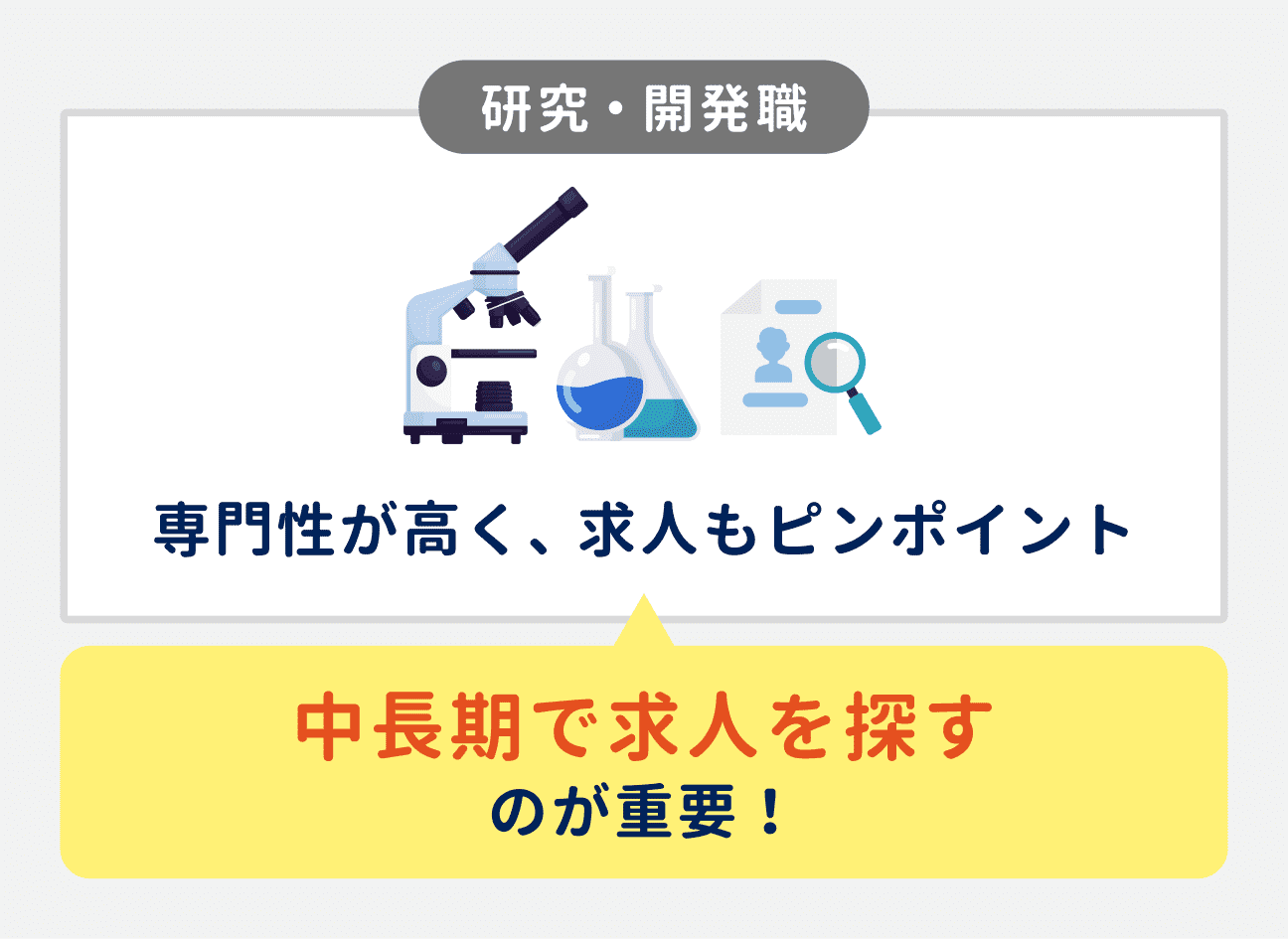 研究・開発職

専門性が高く、求人もピンポイント

中長期で求人を探す
のが重要！